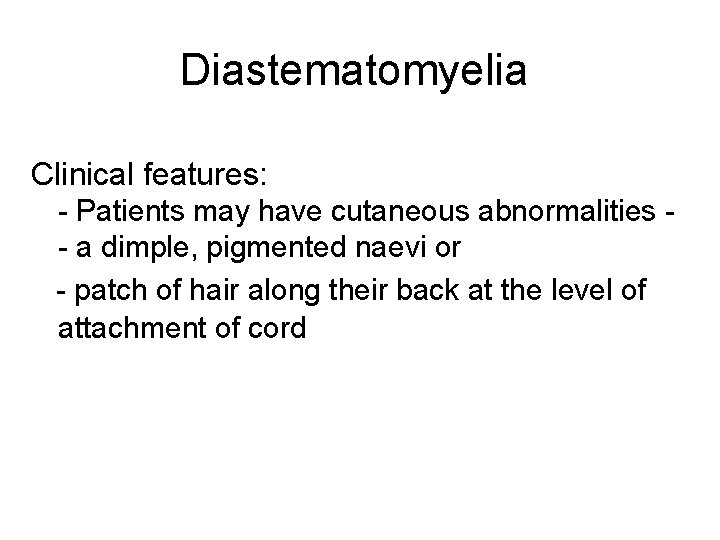 Diastematomyelia

Clinical features:
- Patients may have cutaneous abnormalities -
- a dimple, pigmented naevi or
- patch of hair along their back at the level of attachment of cord